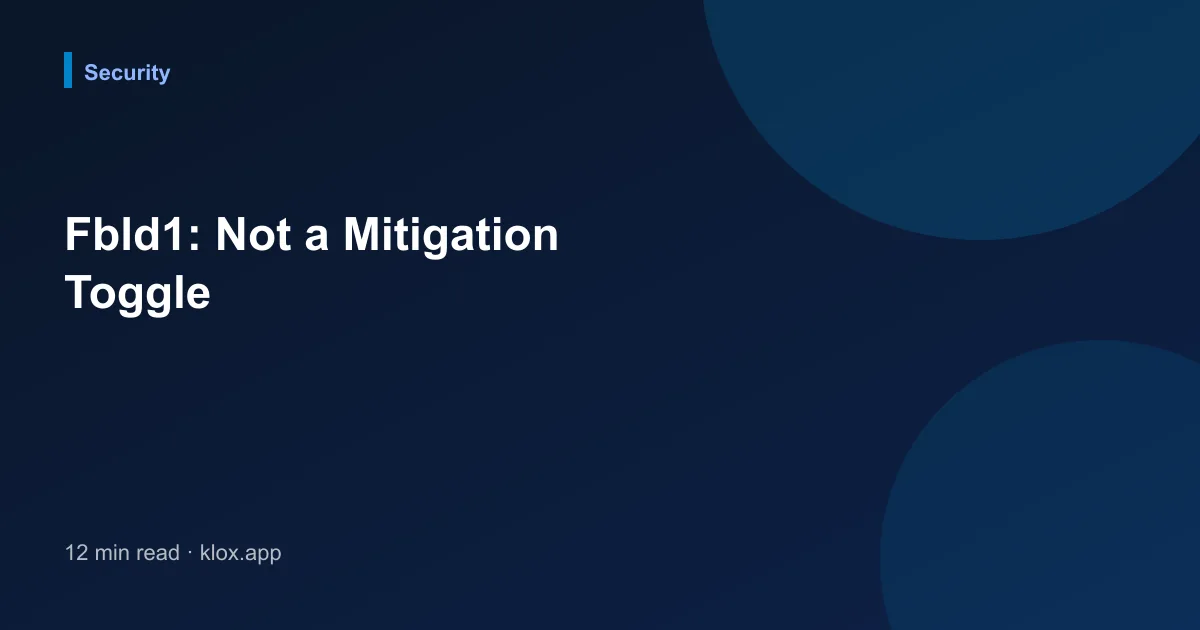 Security

Fbld1: Not a Mitigation Toggle

12 min read · klox.app